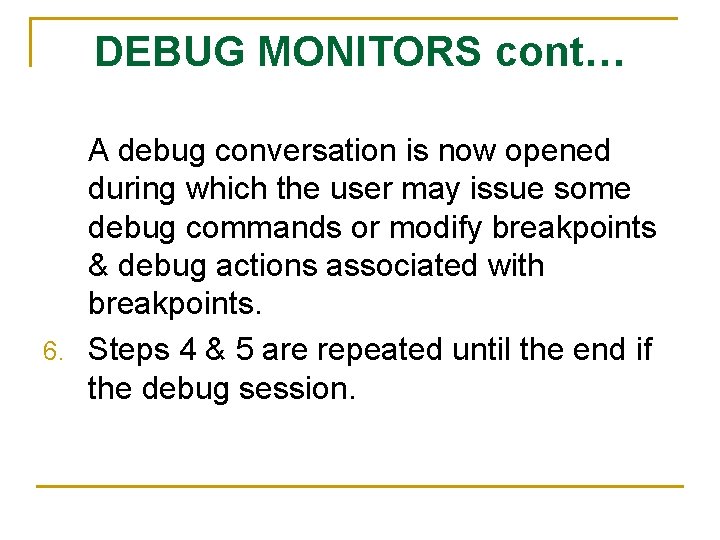 DEBUG MONITORS cont…

A debug conversation is now opened during which the user may issue some debug commands or modify breakpoints & debug actions associated with breakpoints.

6. Steps 4 & 5 are repeated until the end if the debug session.